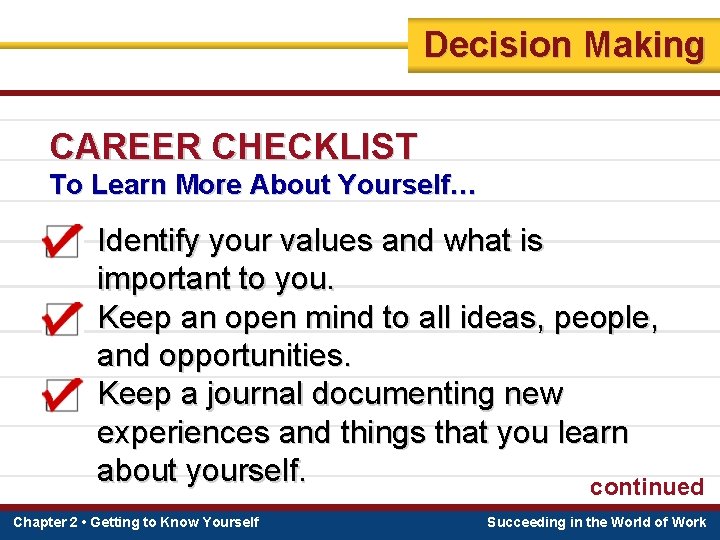 Decision Making

CAREER CHECKLIST
To Learn More About Yourself…

Identify your values and what is important to you.

Keep an open mind to all ideas, people, and opportunities.

Keep a journal documenting new experiences and things that you learn about yourself.

continued

Chapter 2 • Getting to Know Yourself

Succeeding in the World of Work